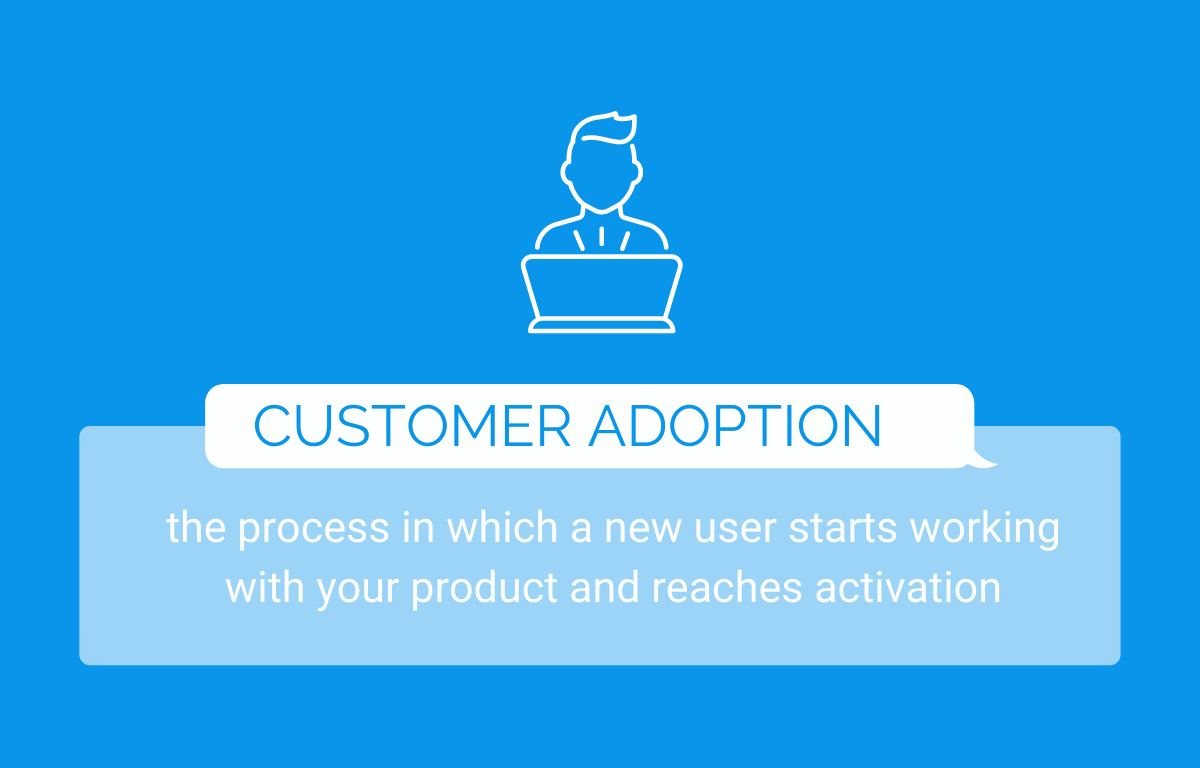 CUSTOMER ADOPTION

the process in which a new user starts working with your product and reaches activation